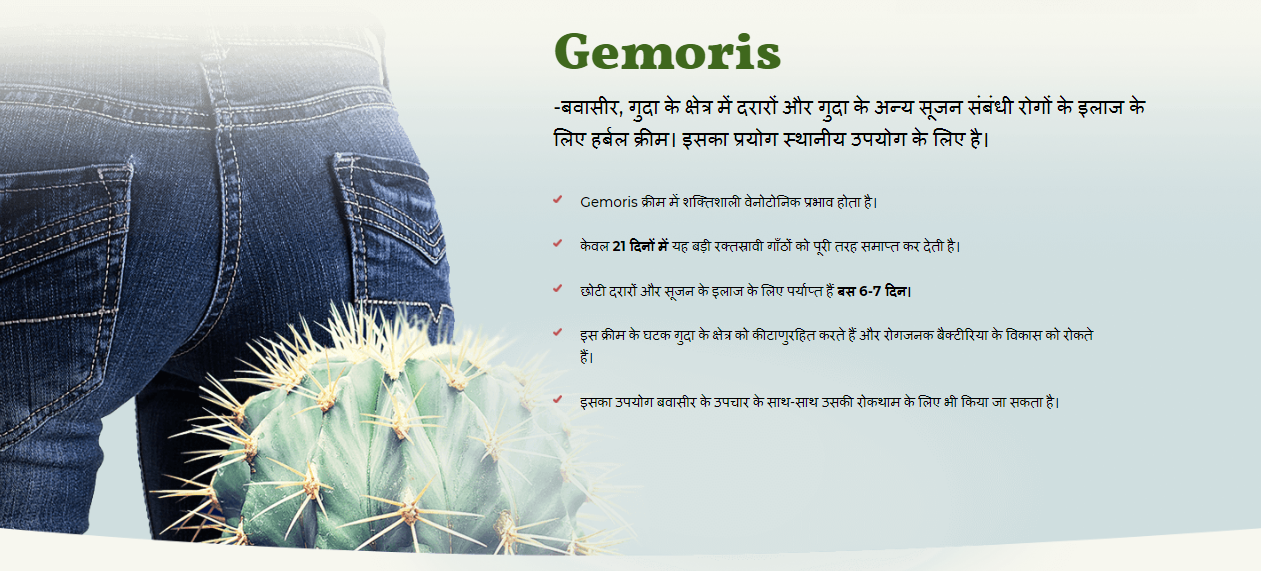 Gemoris

-बवासीर, गुदा के क्षेत्र में दरारों और गुदा के अन्य सूजन संबंधी रोगों के इलाज के लिए हर्बल क्रीम। इसका प्रयोग स्थानीय उपयोग के लिए है।

Gemoris क्रीम में शक्तिशाली वेनोटोनिक प्रभाव होता है।

केवल 21 दिनों में यह बड़ी रक्तस्रावी गाँठों को पूरी तरह समाप्त कर देती है।

छोटी दरारों और सूजन के इलाज के लिए पर्याप्त हैं बस 6-7 दिन।

इस क्रीम के घटक गुदा के क्षेत्र को कीटाणुरहित करते हैं और रोगजनक बैक्टीरिया के विकास को रोकते हैं।

इसका उपयोग बवासीर के उपचार के साथ-साथ उसकी रोकथाम के लिए भी किया जा सकता है।